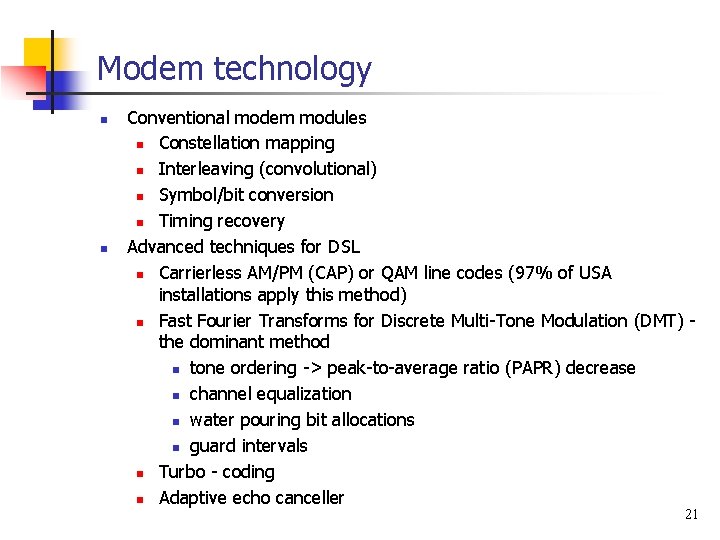 Modem technology

- Conventional modem modules
  - Constellation mapping
  - Interleaving (convolutional)
  - Symbol/bit conversion
  - Timing recovery
- Advanced techniques for DSL
  - Carrierless AM/PM (CAP) or QAM line codes (97% of USA installations apply this method)
  - Fast Fourier Transforms for Discrete Multi-Tone Modulation (DMT) - the dominant method
    - tone ordering -> peak-to-average ratio (PAPR) decrease
    - channel equalization
    - water pouring bit allocations
    - guard intervals
  - Turbo - coding
  - Adaptive echo canceller

21